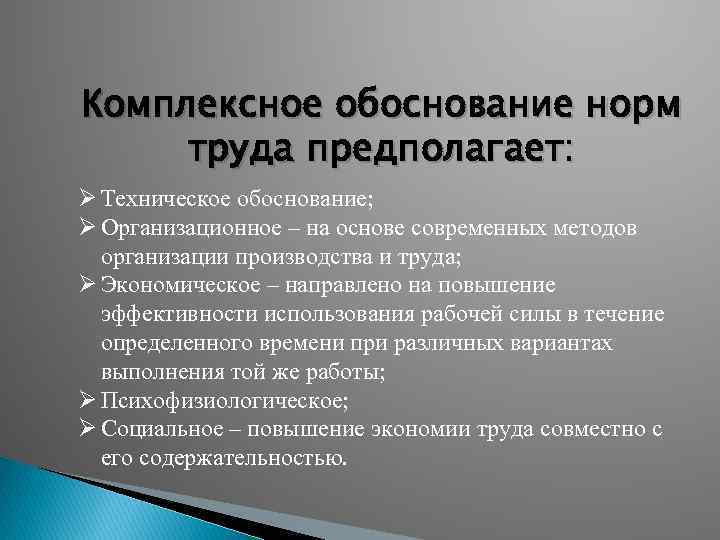 Комплексное обоснование норм труда предполагает:

➢ Техническое обоснование;
➢ Организационное – на основе современных методов организации производства и труда;
➢ Экономическое – направлено на повышение эффективности использования рабочей силы в течение определенного времени при различных вариантах выполнения той же работы;
➢ Психофизиологическое;
➢ Социальное – повышение экономии труда совместно с его содержательностью.